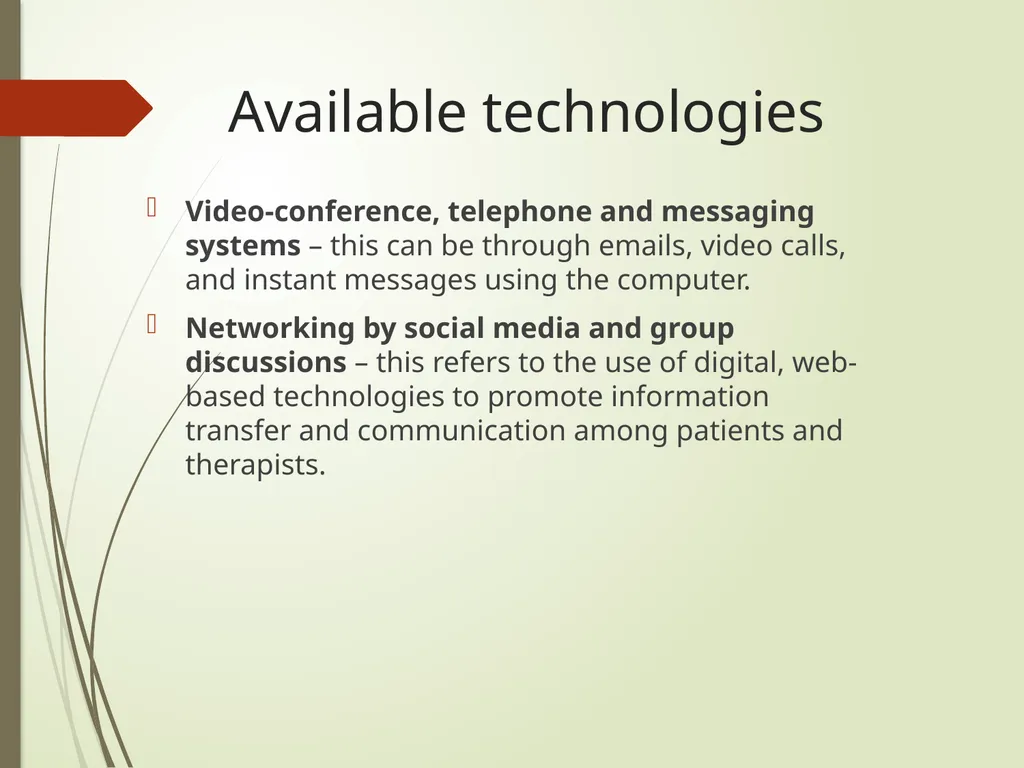 Available technologies

Video-conference, telephone and messaging systems – this can be through emails, video calls, and instant messages using the computer.

Networking by social media and group discussions – this refers to the use of digital, web-based technologies to promote information transfer and communication among patients and therapists.